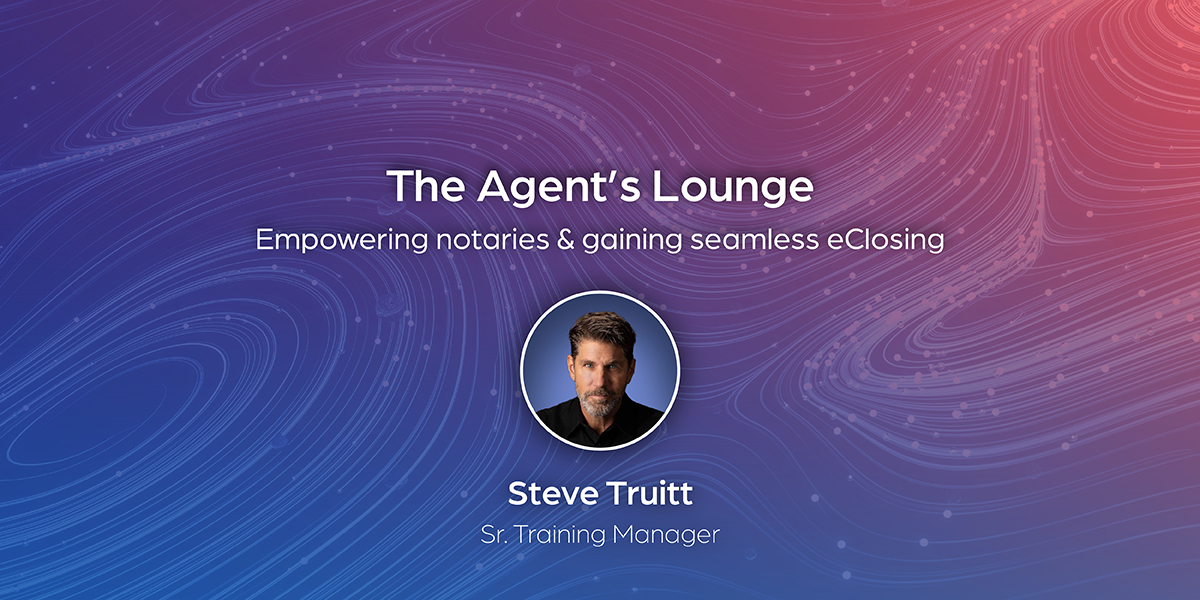 The Agent's Lounge
Empowering notaries & gaining seamless eClosing

Steve Truitt
Sr. Training Manager